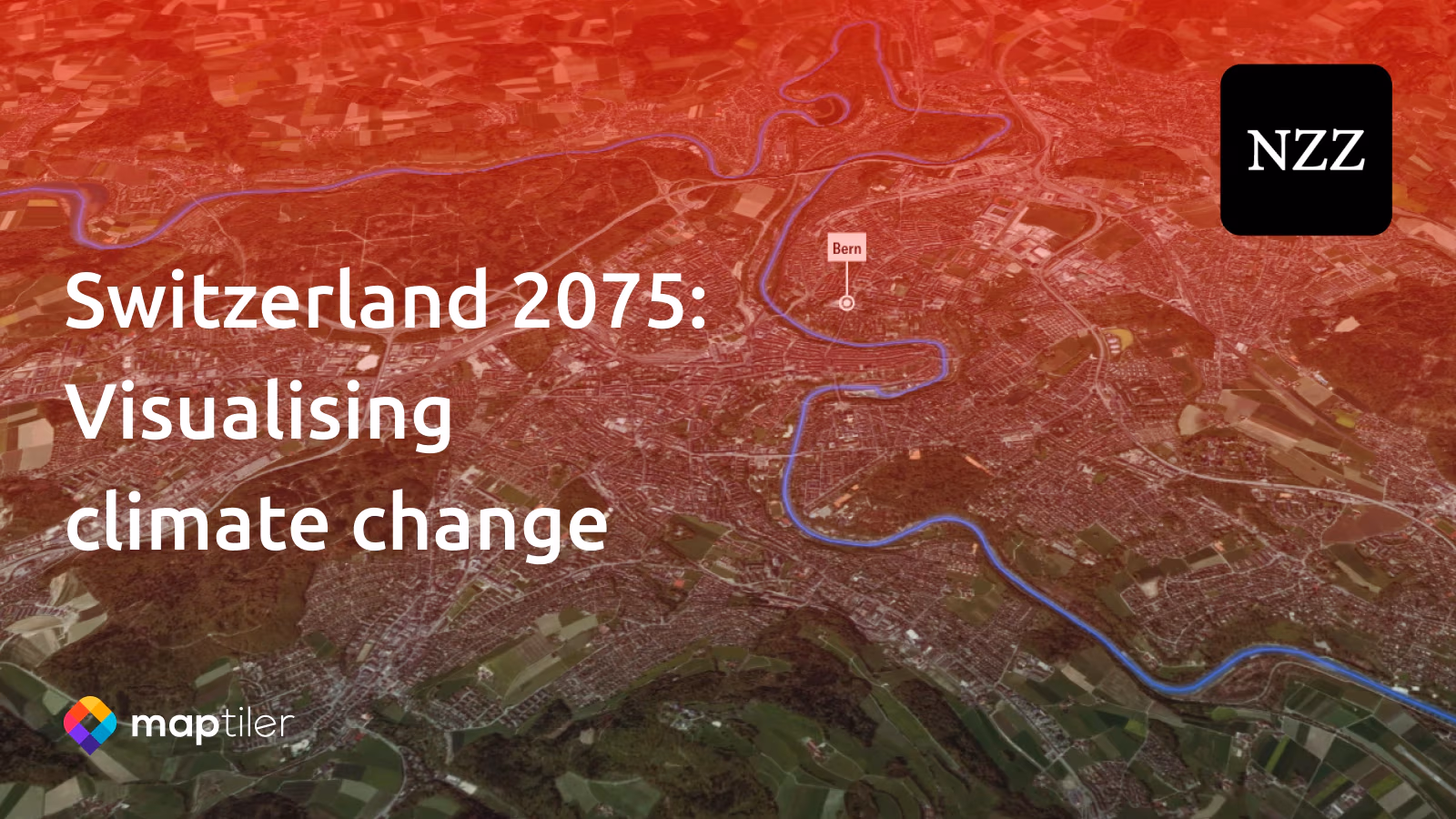 NZZ

Bern

Switzerland 2075: Visualising climate change

maptiler